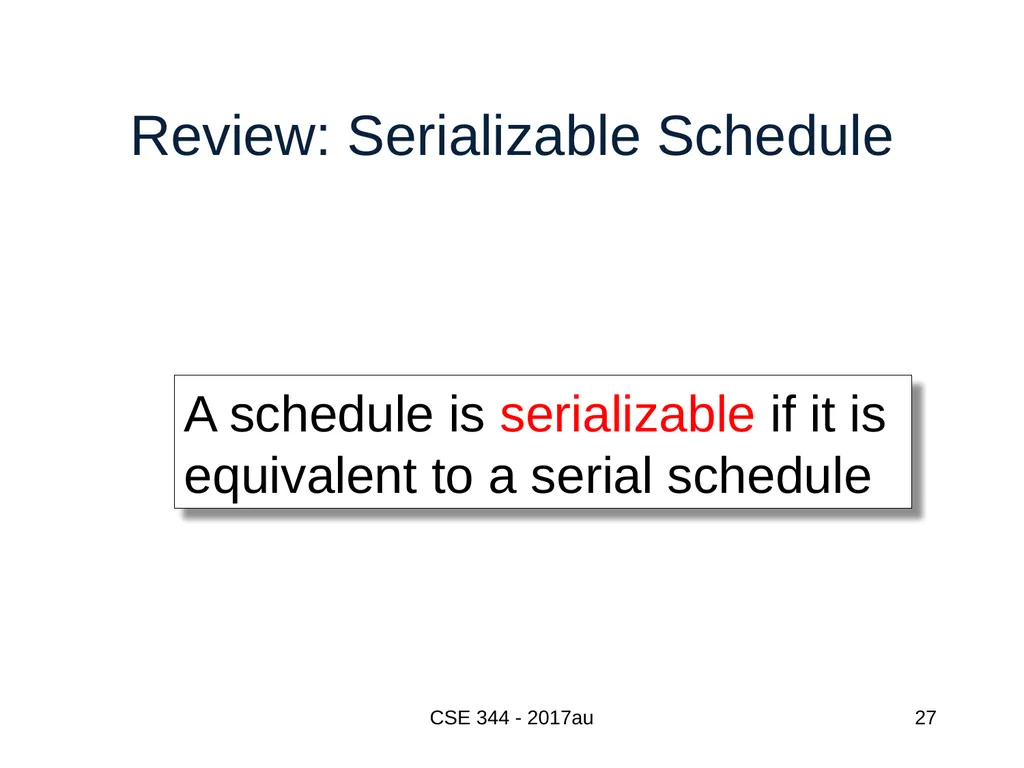 Review: Serializable Schedule

A schedule is serializable if it is equivalent to a serial schedule

CSE 344 - 2017au

27